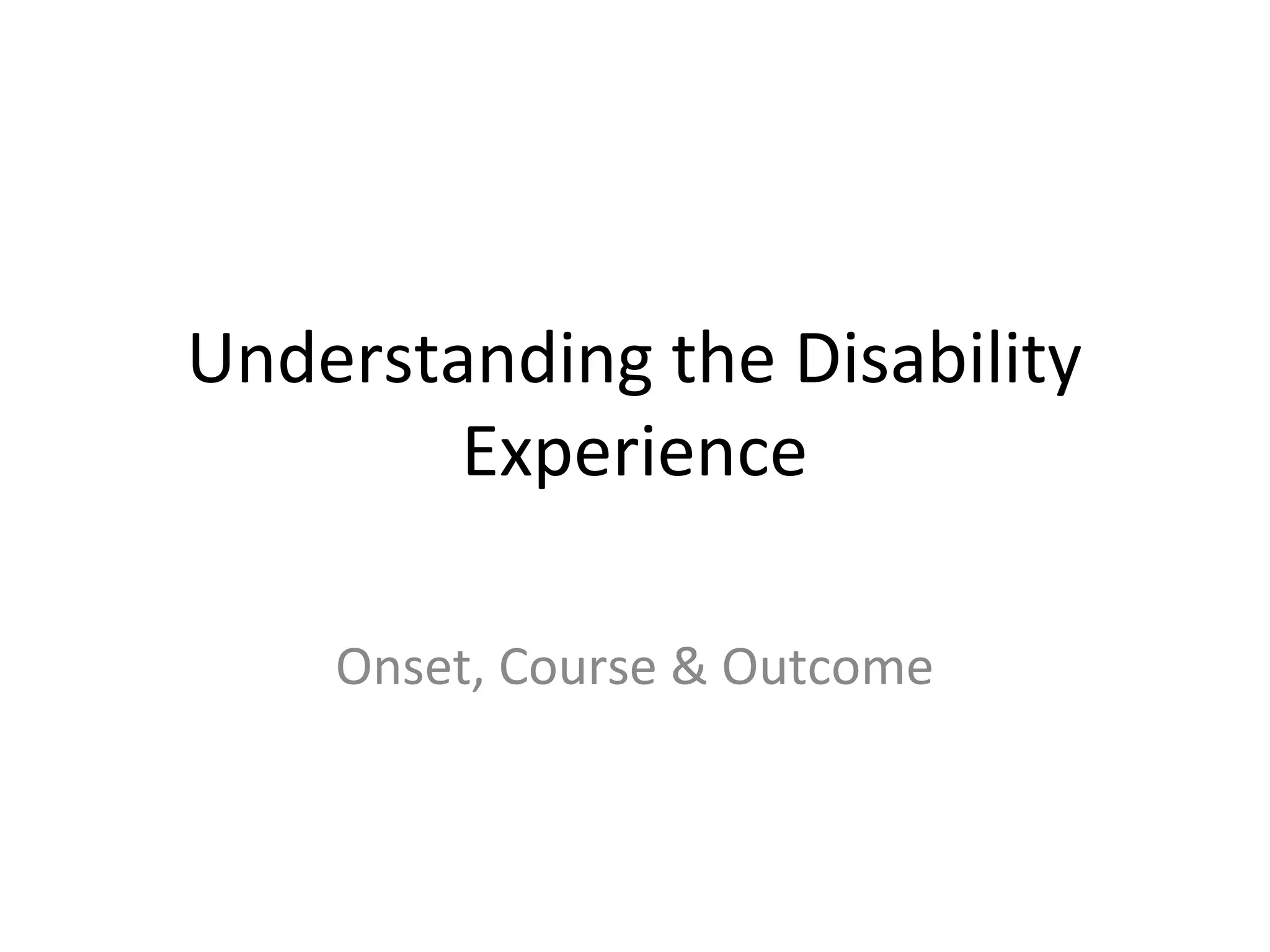 Understanding the Disability Experience

Onset, Course & Outcome